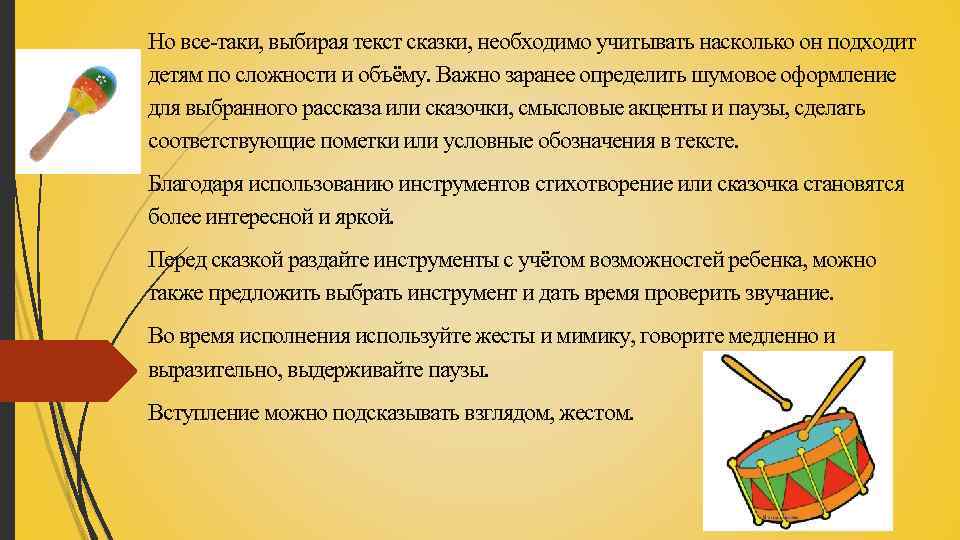 Но все-таки, выбирая текст сказки, необходимо учитывать насколько он подходит детям по сложности и объёму. Важно заранее определить шумовое оформление для выбранного рассказа или сказочки, смысловые акценты и паузы, сделать соответствующие пометки или условные обозначения в тексте.

Благодаря использованию инструментов стихотворение или сказочка становятся более интересной и яркой.

Перед сказкой раздайте инструменты с учётом возможностей ребенка, можно также предложить выбрать инструмент и дать время проверить звучание.

Во время исполнения используйте жесты и мимику, говорите медленно и выразительно, выдерживайте паузы.

Вступление можно подсказывать взглядом, жестом.